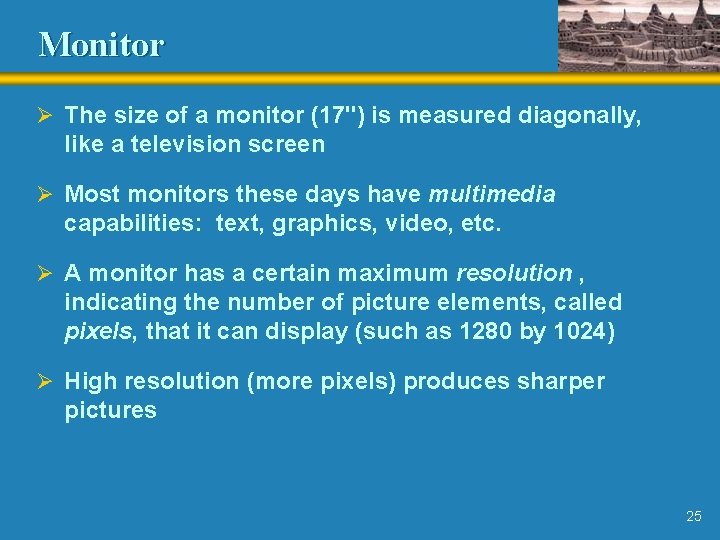 Monitor

➢ The size of a monitor (17") is measured diagonally, like a television screen

➢ Most monitors these days have multimedia capabilities: text, graphics, video, etc.

➢ A monitor has a certain maximum resolution , indicating the number of picture elements, called pixels, that it can display (such as 1280 by 1024)

➢ High resolution (more pixels) produces sharper pictures

25